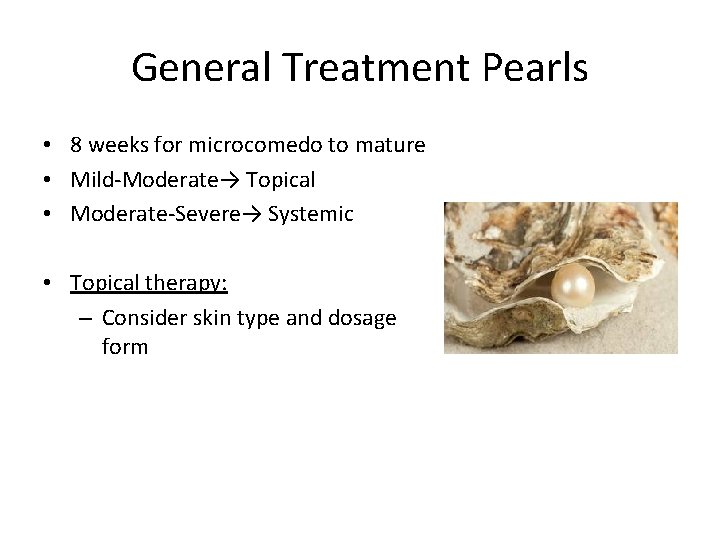 General Treatment Pearls

• 8 weeks for microcomedo to mature
• Mild-Moderate→ Topical
• Moderate-Severe→ Systemic

• Topical therapy:
– Consider skin type and dosage form